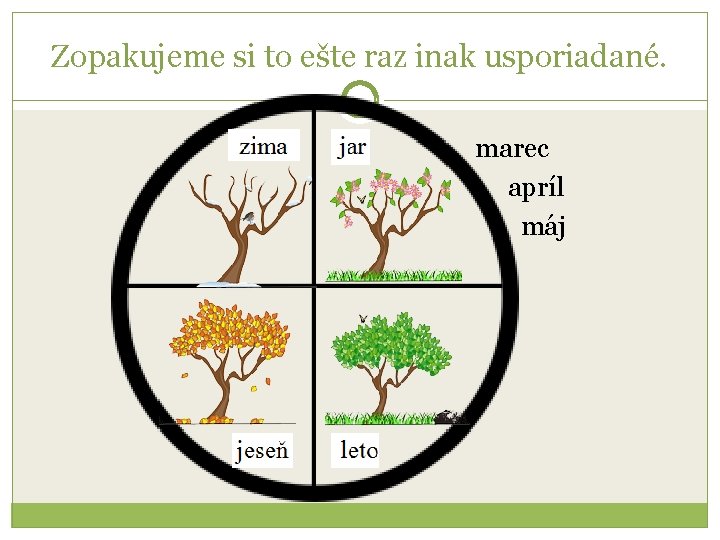 Zopakujeme si to ešte raz inak usporiadané.

zima

jar

marec
apríl
máj

jeseň

leto